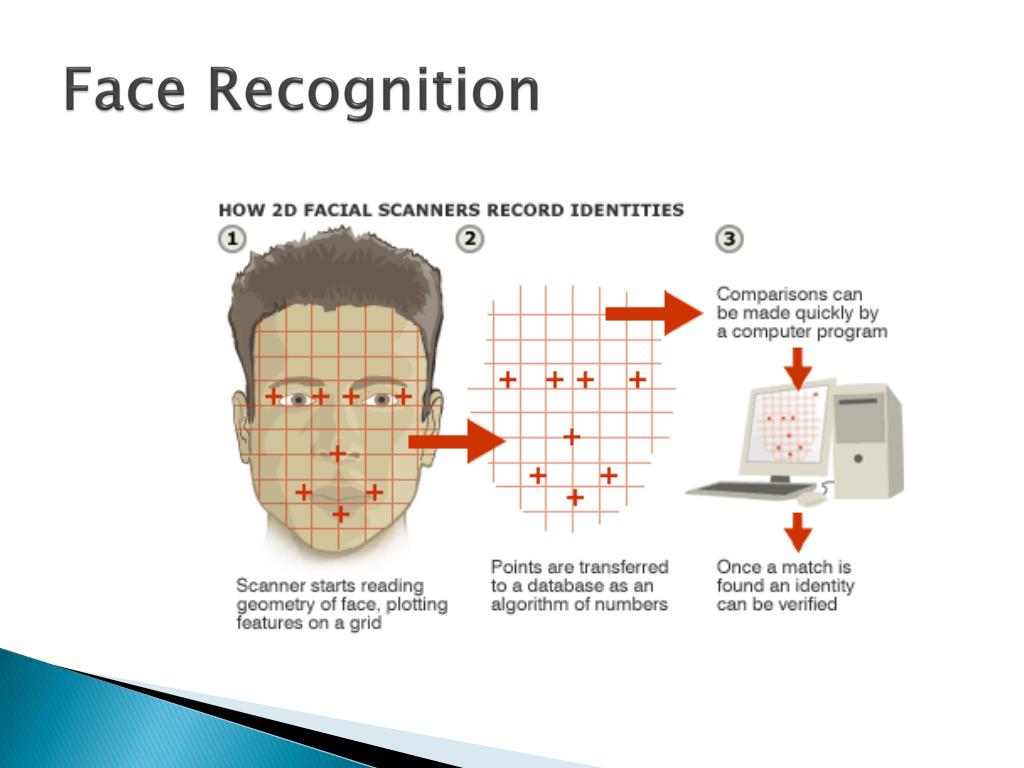 Face Recognition

HOW 2D FACIAL SCANNERS RECORD IDENTITIES

1

Scanner starts reading geometry of face, plotting features on a grid

2

Points are transferred to a database as an algorithm of numbers

3

Comparisons can be made quickly by a computer program

Once a match is found an identity can be verified